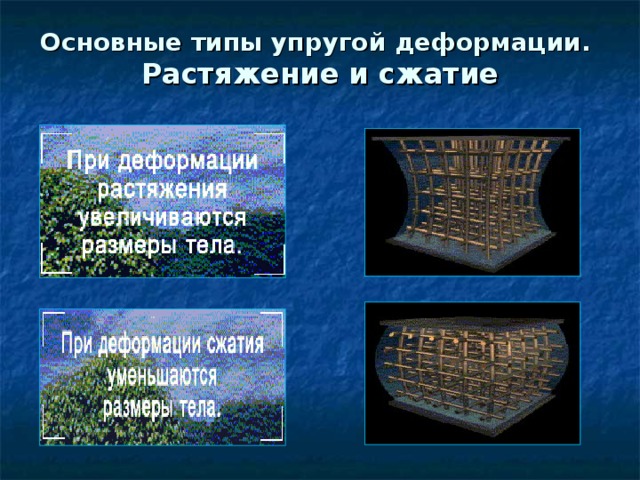 Основные типы упругой деформации.
Растяжение и сжатие

При деформации растяжения увеличиваются размеры тела.

При деформации сжатия уменьшаются размеры тела.